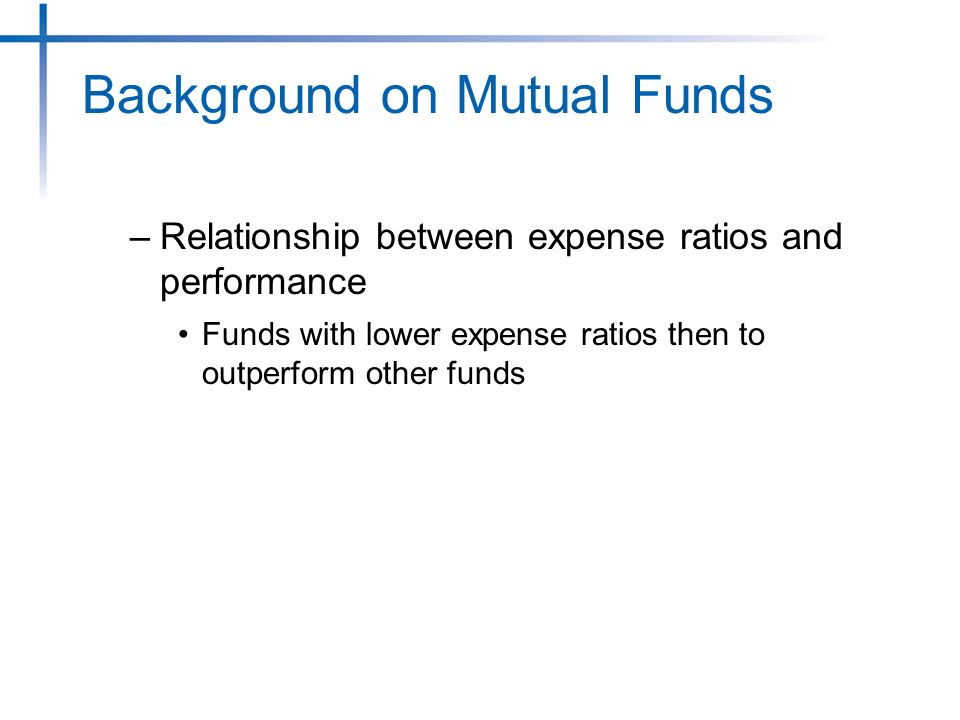 Background on Mutual Funds

– Relationship between expense ratios and performance

• Funds with lower expense ratios then to outperform other funds